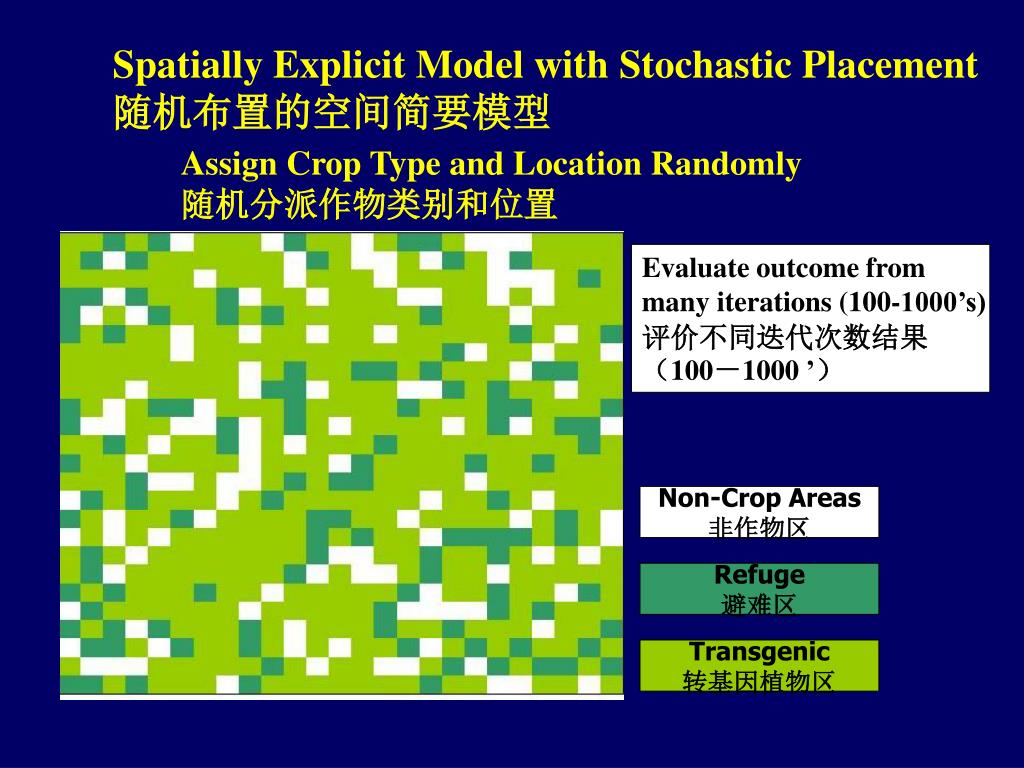 Spatially Explicit Model with Stochastic Placement
随机布置的空间简要模型

Assign Crop Type and Location Randomly
随机分派作物类别和位置

Evaluate outcome from many iterations (100-1000’s)
评价不同迭代次数结果（100－1000 ’）

Non-Crop Areas
非作物区

Refuge
避难区

Transgenic
转基因植物区